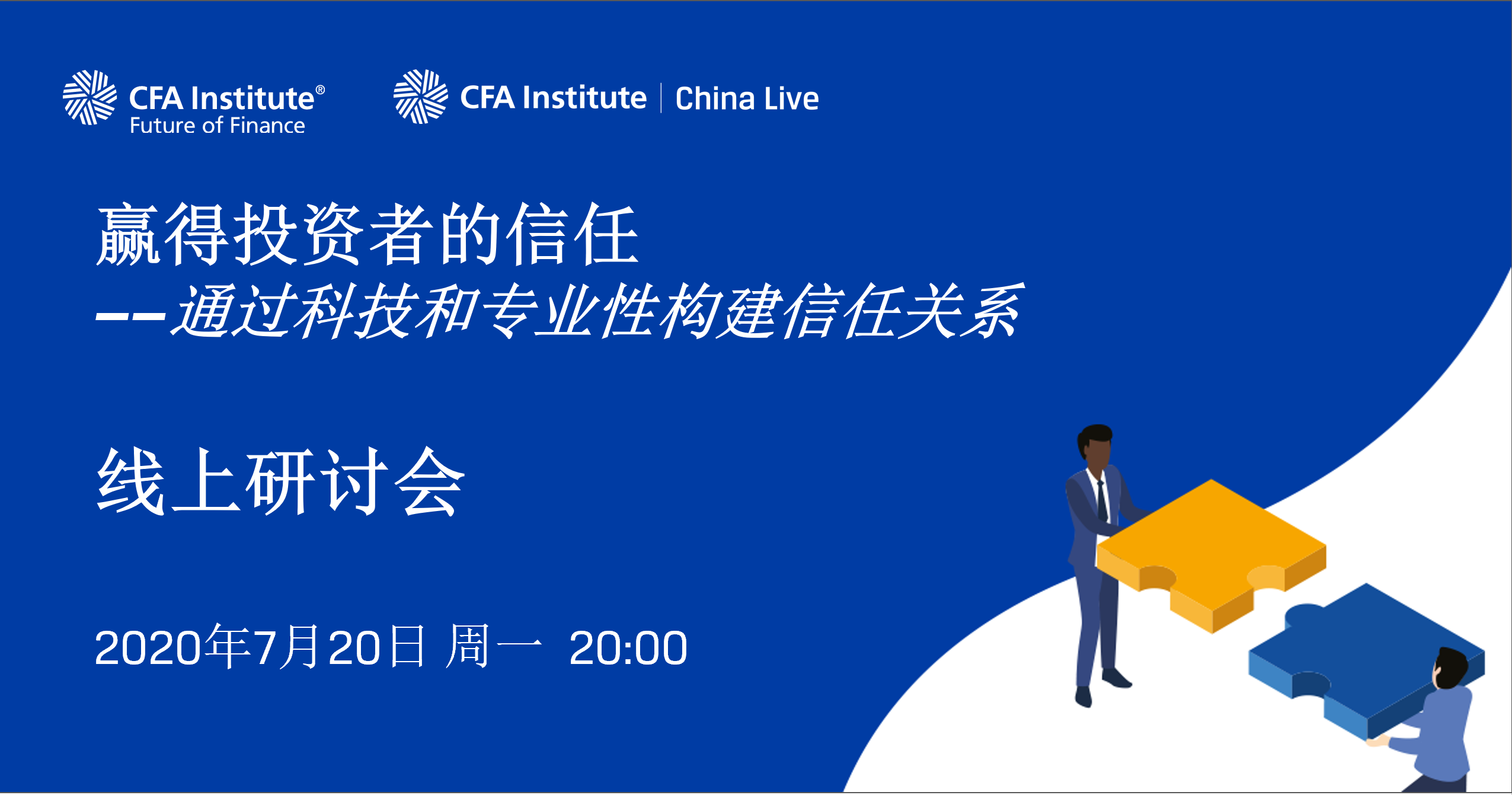 CFA Institute®
Future of Finance

CFA Institute | China Live

赢得投资者的信任
——通过科技和专业性构建信任关系

线上研讨会

2020年7月20日 周一 20:00